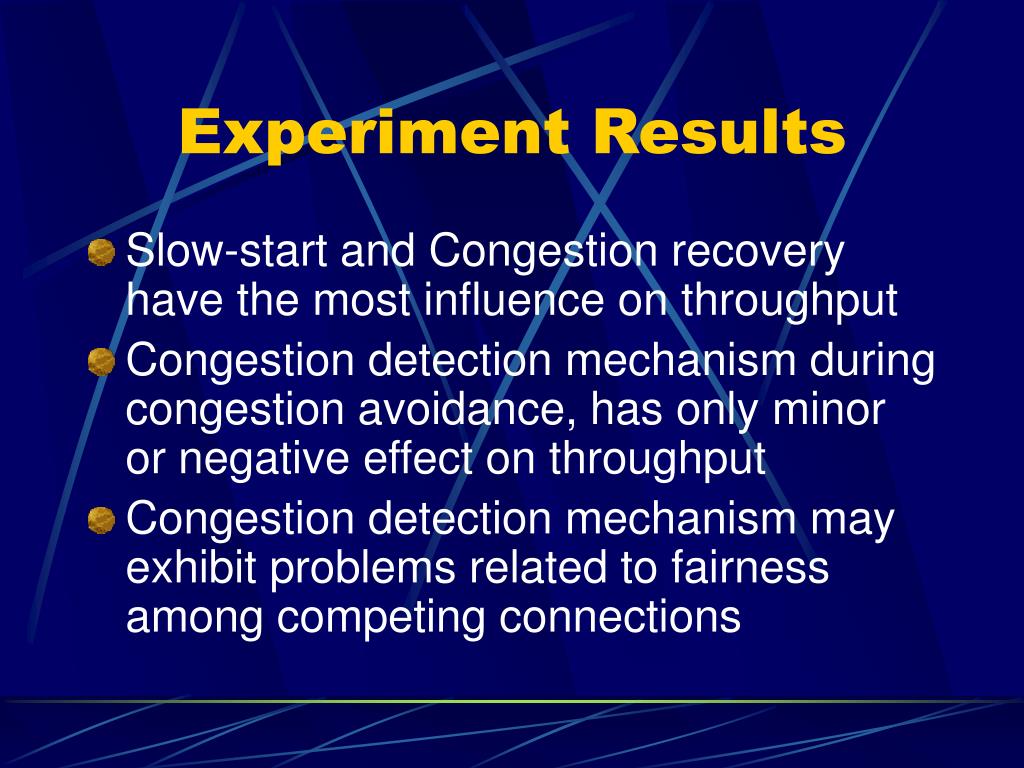 Experiment Results

Slow-start and Congestion recovery have the most influence on throughput

Congestion detection mechanism during congestion avoidance, has only minor or negative effect on throughput

Congestion detection mechanism may exhibit problems related to fairness among competing connections